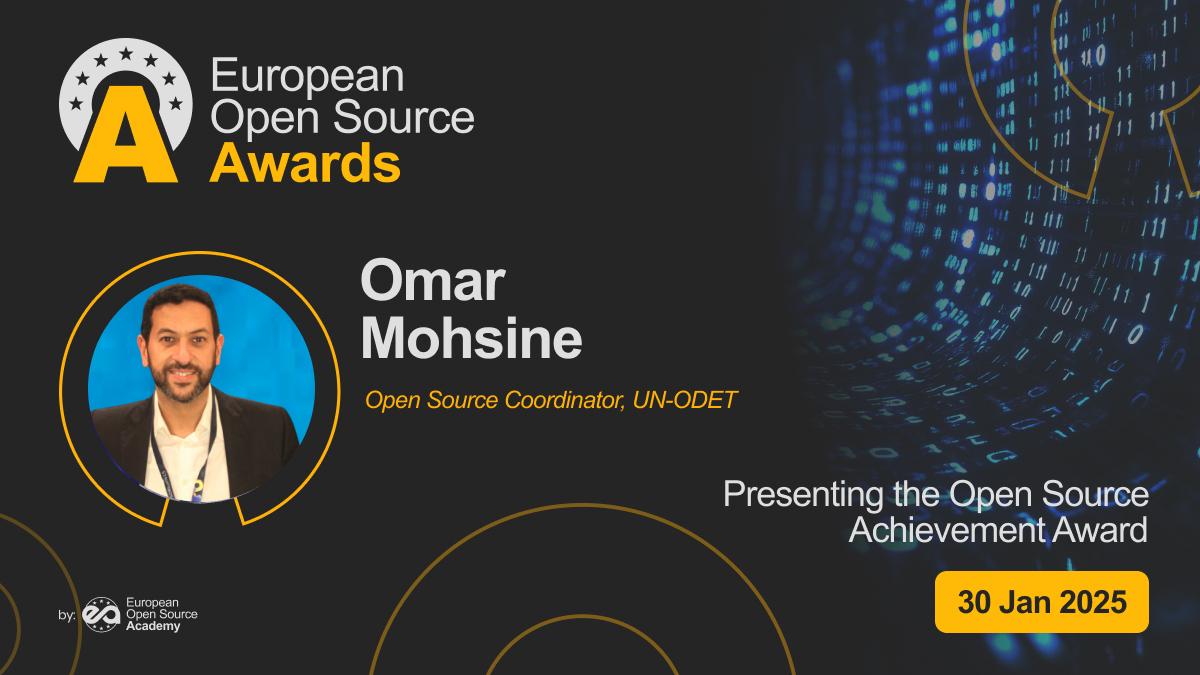 A European Open Source Awards

Omar Mohsine

Open Source Coordinator, UN-ODET

Presenting the Open Source Achievement Award

30 Jan 2025

by: European Open Source Academy